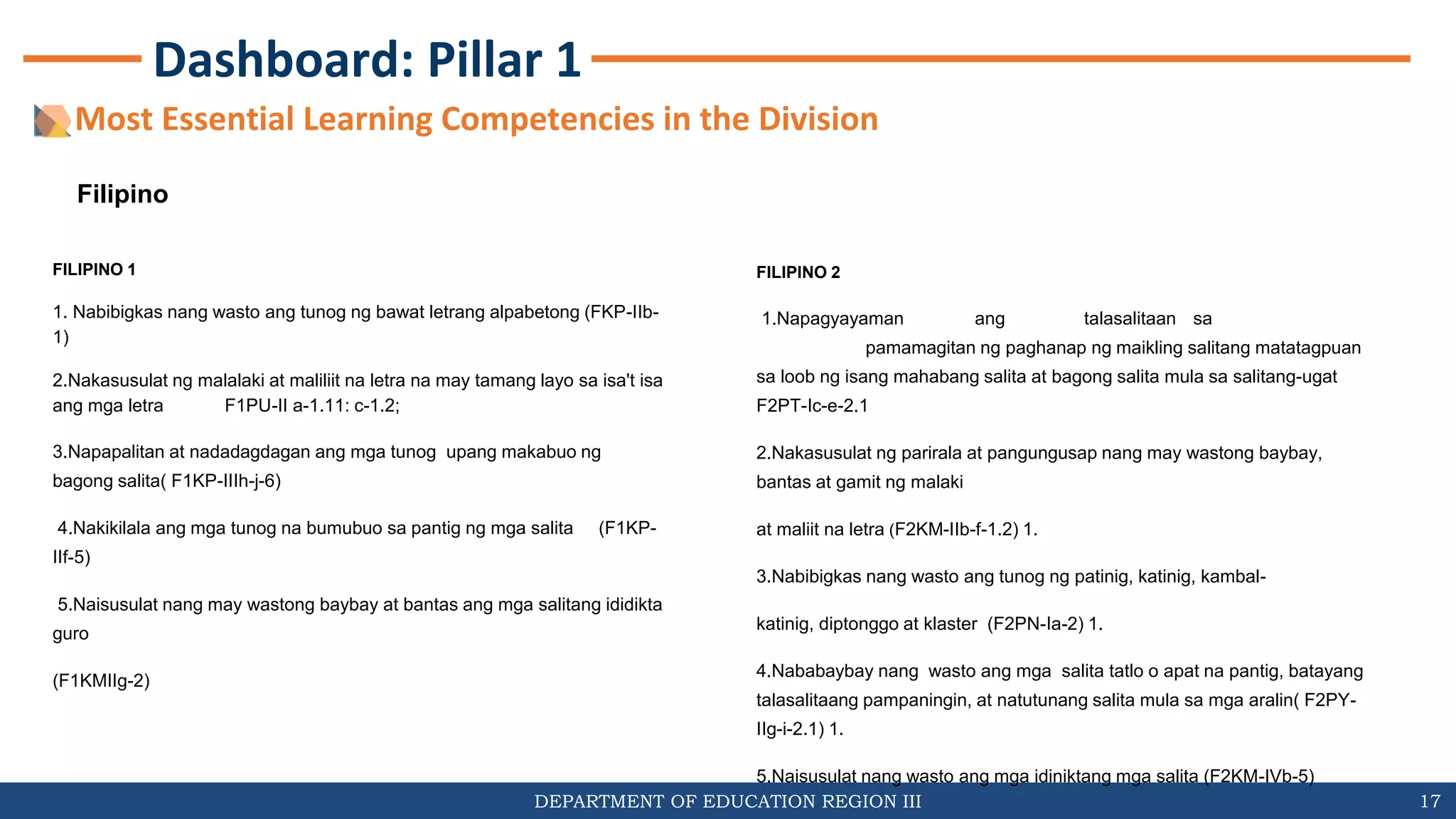 Dashboard: Pillar 1

Most Essential Learning Competencies in the Division

Filipino

FILIPINO 1

1. Nabibigkas nang wasto ang tunog ng bawat letrang alpabetong (FKP-IIb-1)

2.Nakasusulat ng malalaki at maliliit na letra na may tamang layo sa isa't isa ang mga letra F1PU-II a-1.11: c-1.2;

3.Napapalitan at nadadagdagan ang mga tunog upang makabuo ng bagong salita( F1KP-IIIh-j-6)

4.Nakikilala ang mga tunog na bumubuo sa pantig ng mga salita (F1KP-IIf-5)

5.Naisusulat nang may wastong baybay at bantas ang mga salitang ididikta guro

(F1KMIIg-2)

FILIPINO 2

1.Napagyayaman ang talasalitaan sa pamamagitan ng paghanap ng maikling salitang matatagpuan sa loob ng isang mahabang salita at bagong salita mula sa salitang-ugat F2PT-Ic-e-2.1

2.Nakasusulat ng parirala at pangungusap nang may wastong baybay, bantas at gamit ng malaki

at maliit na letra (F2KM-IIb-f-1.2) 1.

3.Nabibigkas nang wasto ang tunog ng patinig, katinig, kambal-

katinig, diptonggo at klaster (F2PN-Ia-2) 1.

4.Nababaybay nang wasto ang mga salita tatlo o apat na pantig, batayang talasalitaang pampaningin, at natutunang salita mula sa mga aralin( F2PY-IIg-i-2.1) 1.

5.Naisusulat nang wasto ang mga idiniktang mga salita (F2KM-IVb-5)

DEPARTMENT OF EDUCATION REGION III

17